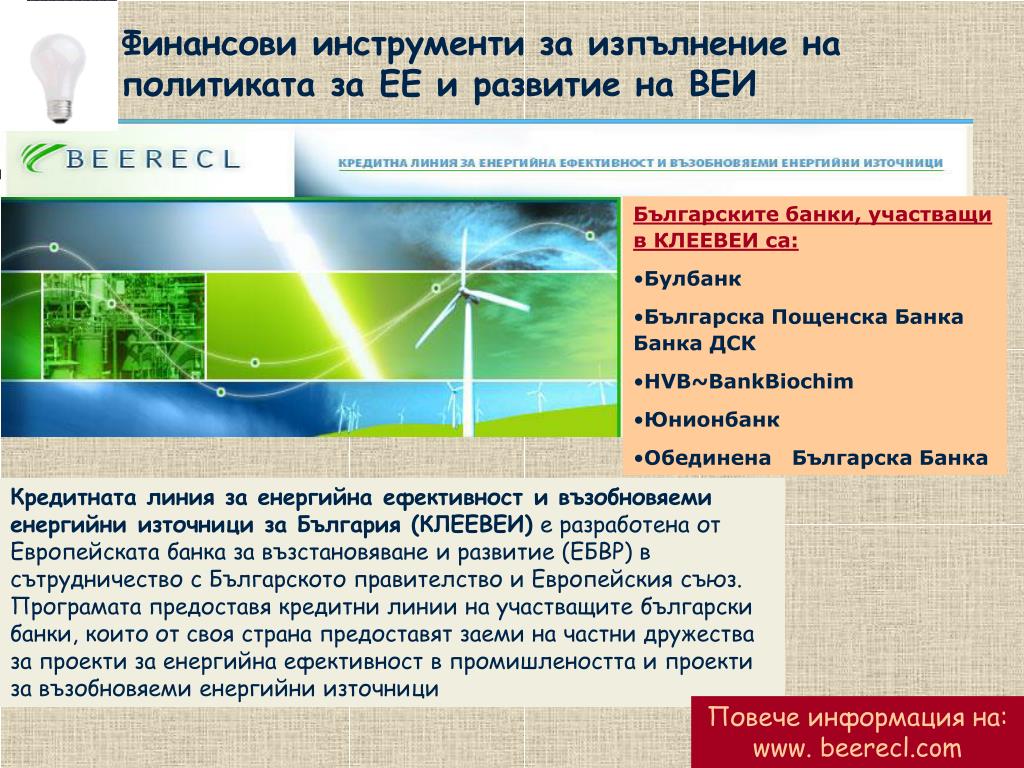 Финансови инструменти за изпълнение на политиката за ЕЕ и развитие на ВЕИ

BEERECL

КРЕДИТНА ЛИНИЯ ЗА ЕНЕРГИЙНА ЕФЕКТИВНОСТ И ВЪЗОБНОВЯЕМИ ЕНЕРГИЙНИ ИЗТОЧНИЦИ

Българските банки, участващи в КЛЕЕВЕИ са:

•Булбанк

•Българска Пощенска Банка Банка ДСК

•HVB~BankBiochim

•Юнионбанк

•Обединена Българска Банка

Кредитната линия за енергийна ефективност и възобновяеми енергийни източници за България (КЛЕЕВЕИ) е разработена от Европейската банка за възстановяване и развитие (ЕБВР) в сътрудничество с Българското правителство и Европейския съюз. Програмата предоставя кредитни линии на участващите български банки, които от своя страна предоставят заеми на частни дружества за проекти за енергийна ефективност в промишлеността и проекти за възобновяеми енергийни източници

Повече информация на: www. beerecl.com